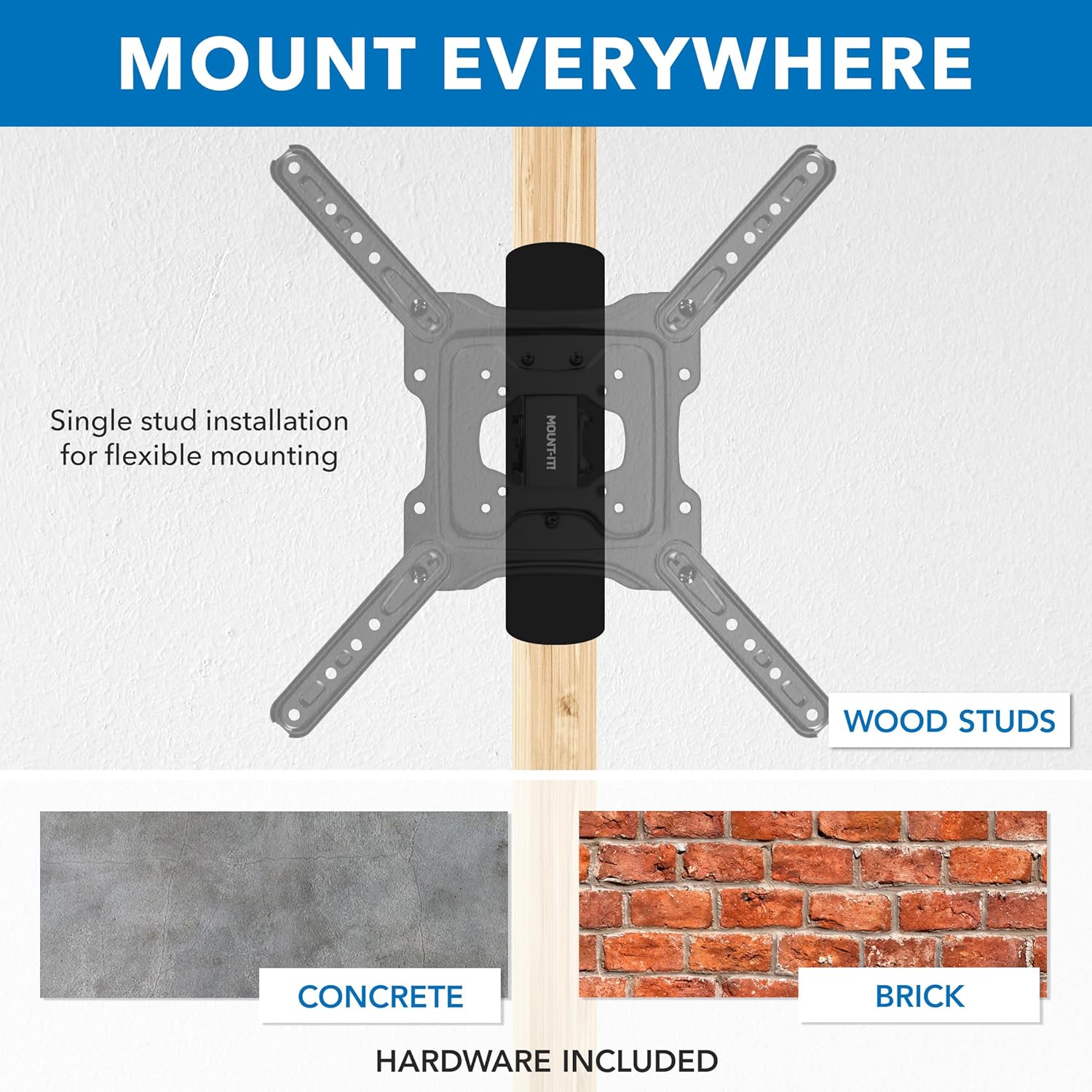 MOUNT EVERYWHERE

Single stud installation for flexible mounting

MOUNT-IT!

WOOD STUDS

CONCRETE

BRICK

HARDWARE INCLUDED